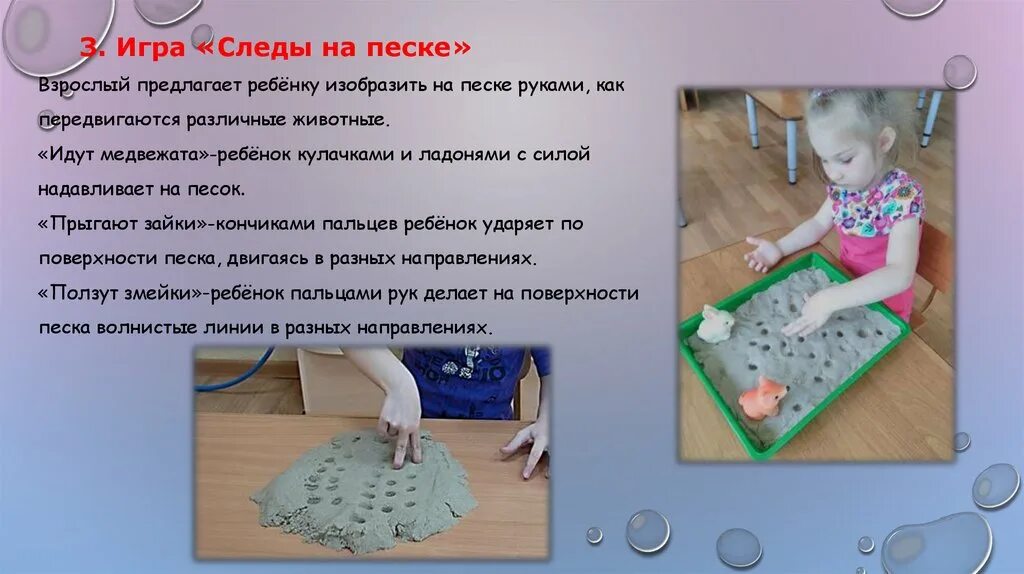 3. Игра «Следы на песке»

Взрослый предлагает ребёнку изобразить на песке руками, как передвигаются различные животные.

«Идут медвежата»-ребёнок кулачками и ладонями с силой надавливает на песок.

«Прыгают зайки»-кончиками пальцев ребёнок ударяет по поверхности песка, двигаясь в разных направлениях.

«Ползут змейки»-ребёнок пальцами рук делает на поверхности песка волнистые линии в разных направлениях.